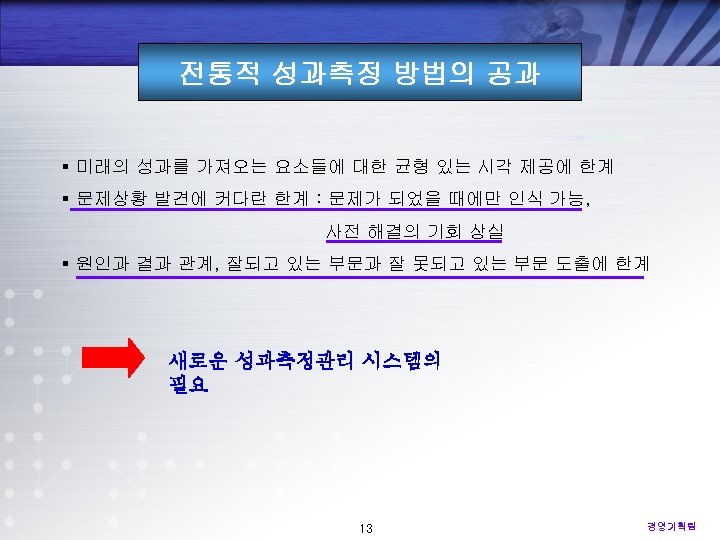 전통적 성과측정 방법의 공과

▪ 미래의 성과를 가져오는 요소들에 대한 균형 있는 시각 제공에 한계

▪ 문제상황 발견에 커다란 한계 : 문제가 되었을 때에만 인식 가능, 사전 해결의 기회 상실

▪ 원인과 결과 관계, 잘되고 있는 부문과 잘 못되고 있는 부문 도출에 한계

새로운 성과측정관리 시스템의 필요

13

경영기획팀